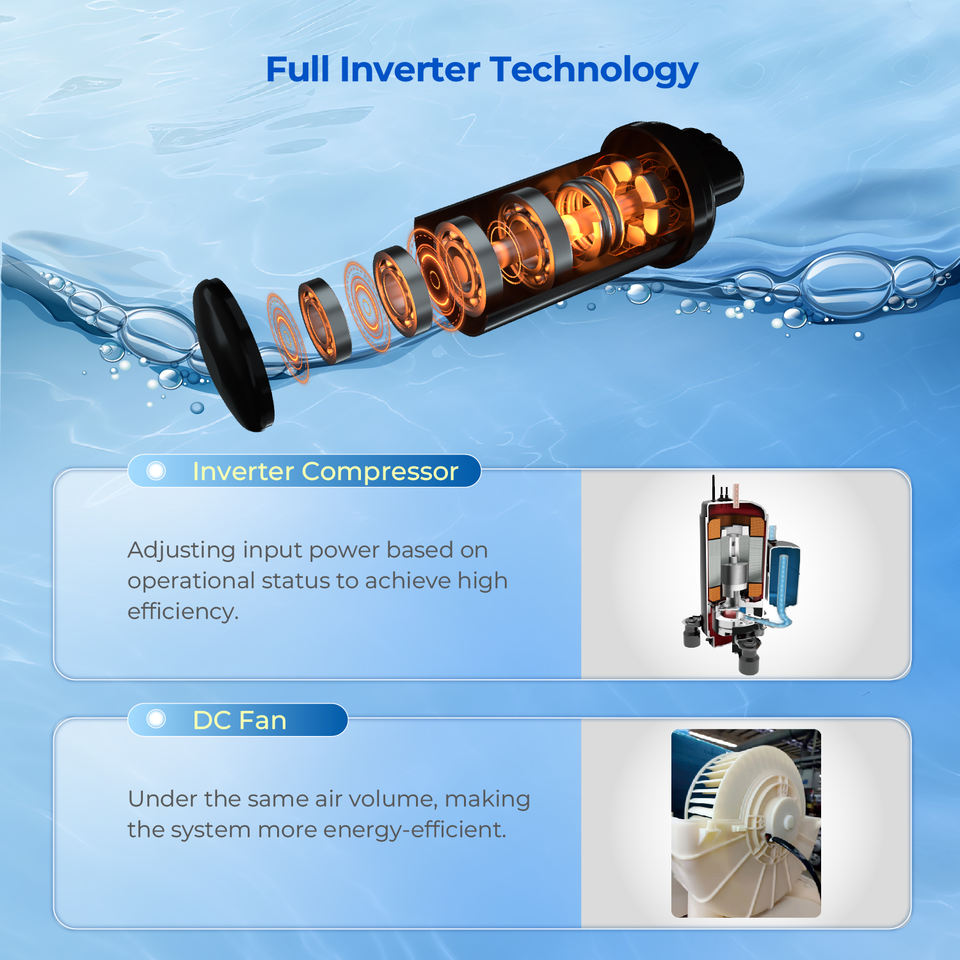 Full Inverter Technology

Inverter Compressor

Adjusting input power based on operational status to achieve high efficiency.

DC Fan

Under the same air volume, making the system more energy-efficient.